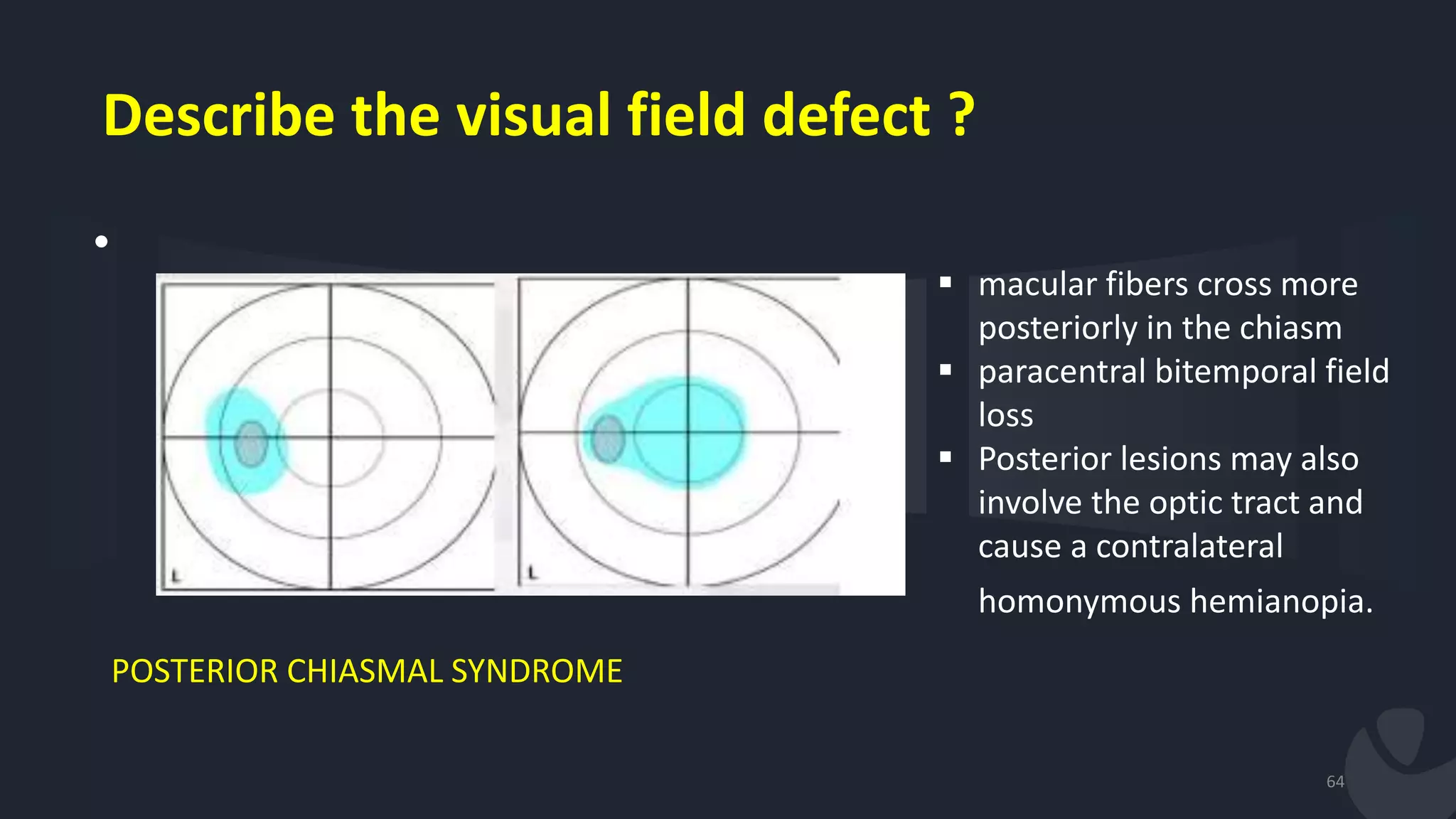 Describe the visual field defect ?

•

L

L

▪ macular fibers cross more posteriorly in the chiasm
▪ paracentral bitemporal field loss
▪ Posterior lesions may also involve the optic tract and cause a contralateral homonymous hemianopia.

POSTERIOR CHIASMAL SYNDROME

64